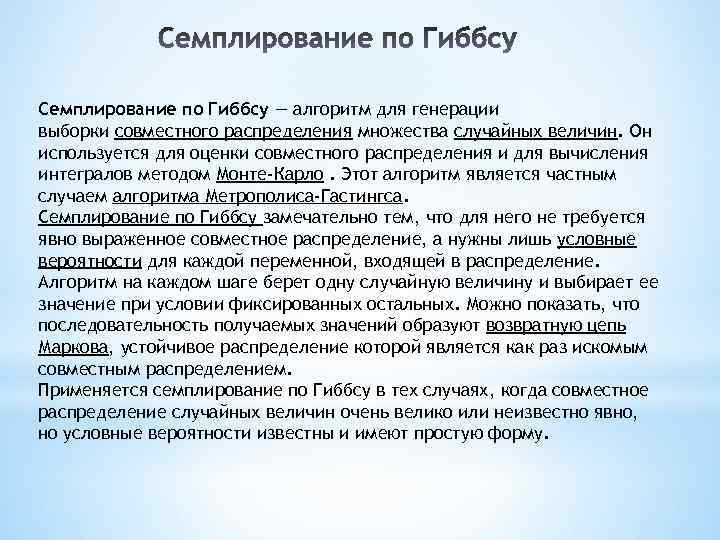 Семплирование по Гиббсу

Семплирование по Гиббсу — алгоритм для генерации выборки совместного распределения множества случайных величин. Он используется для оценки совместного распределения и для вычисления интегралов методом Монте-Карло . Этот алгоритм является частным случаем алгоритма Метрополиса-Гастингса.
Семплирование по Гиббсу замечательно тем, что для него не требуется явно выраженное совместное распределение, а нужны лишь условные вероятности для каждой переменной, входящей в распределение. Алгоритм на каждом шаге берет одну случайную величину и выбирает ее значение при условии фиксированных остальных. Можно показать, что последовательность получаемых значений образуют возвратную цепь Маркова, устойчивое распределение которой является как раз искомым совместным распределением.
Применяется семплирование по Гиббсу в тех случаях, когда совместное распределение случайных величин очень велико или неизвестно явно, но условные вероятности известны и имеют простую форму.